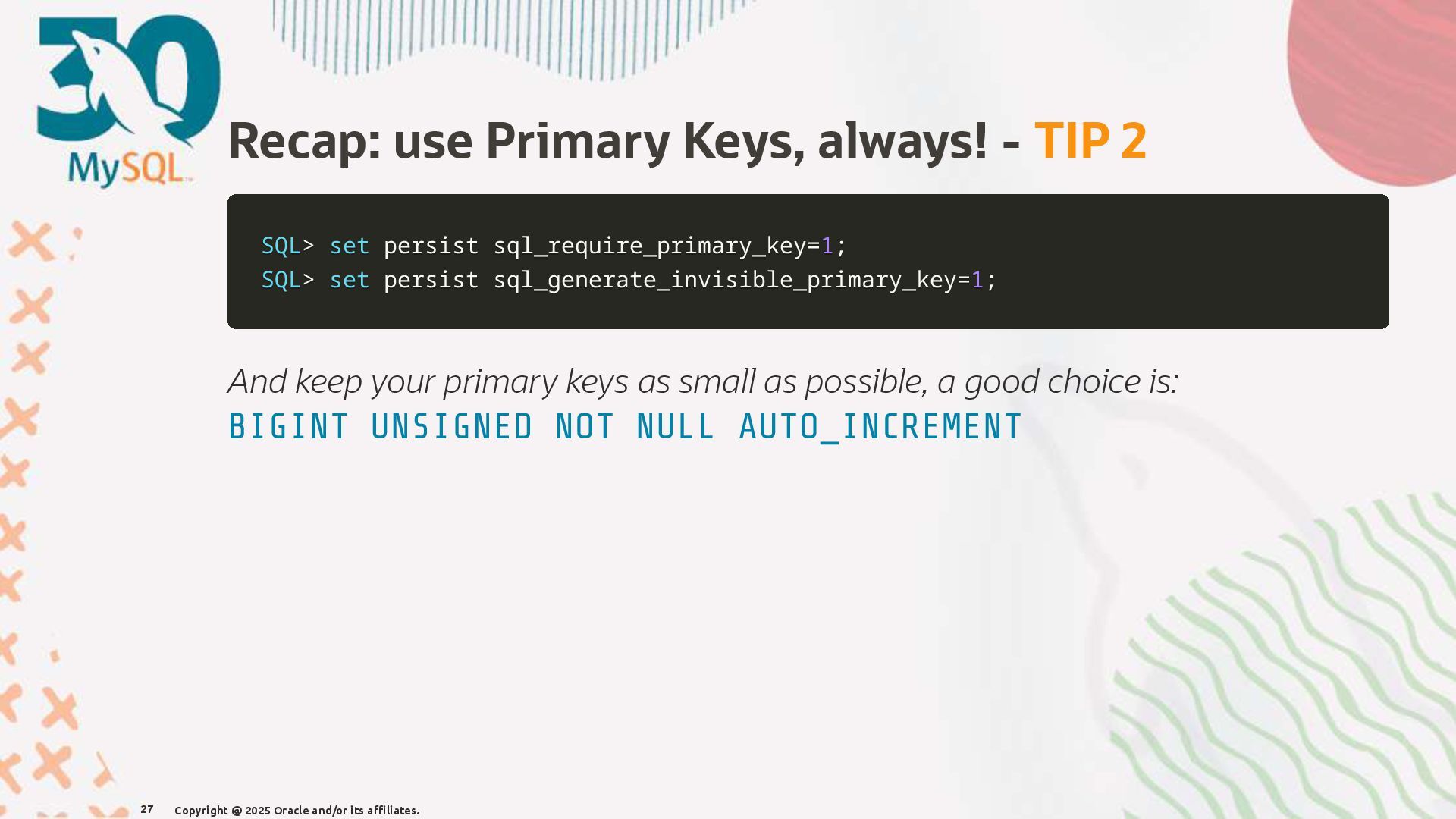 30
MySQL

Recap: use Primary Keys, always! - TIP 2

SQL> set persist sql_require_primary_key=1;
SQL> set persist sql_generate_invisible_primary_key=1;

And keep your primary keys as small as possible, a good choice is:
BIGINT UNSIGNED NOT NULL AUTO_INCREMENT

27 Copyright @ 2025 Oracle and/or its affiliates.